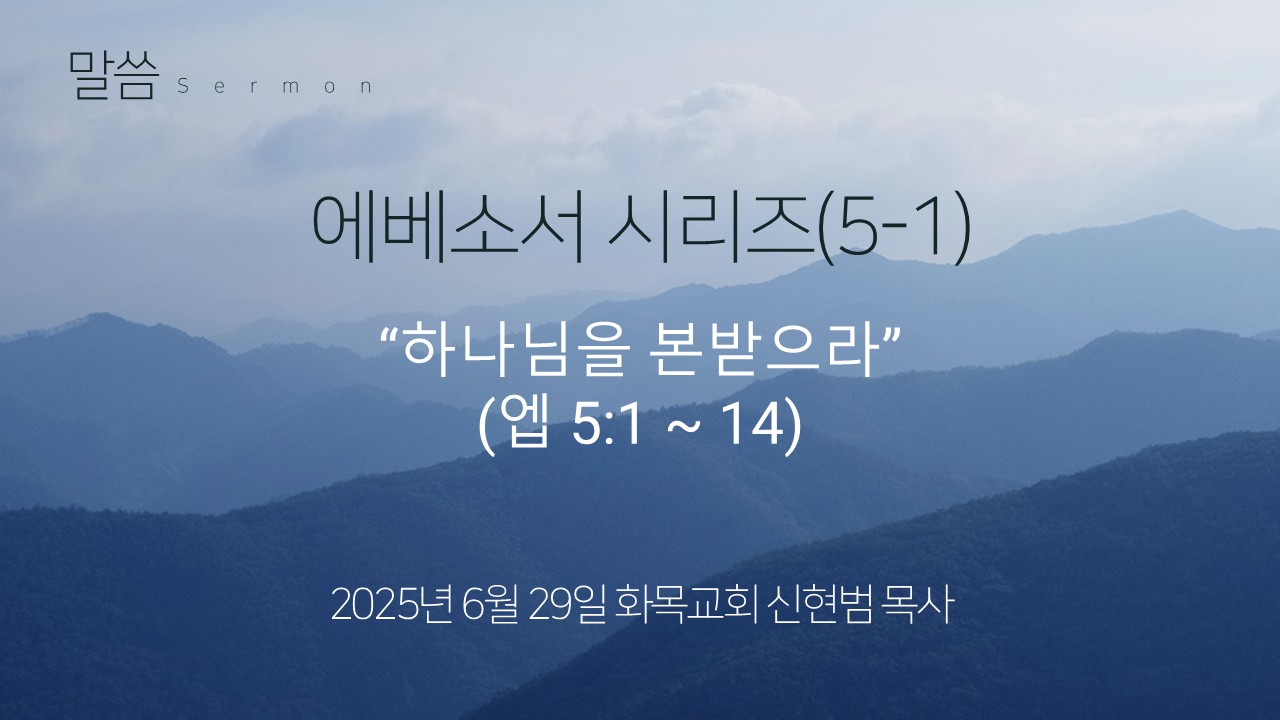 말씀 Sermon

에베소서 시리즈(5-1)

“하나님을 본받으라”
(엡 5:1 ~ 14)

2025년 6월 29일 화목교회 신현범 목사